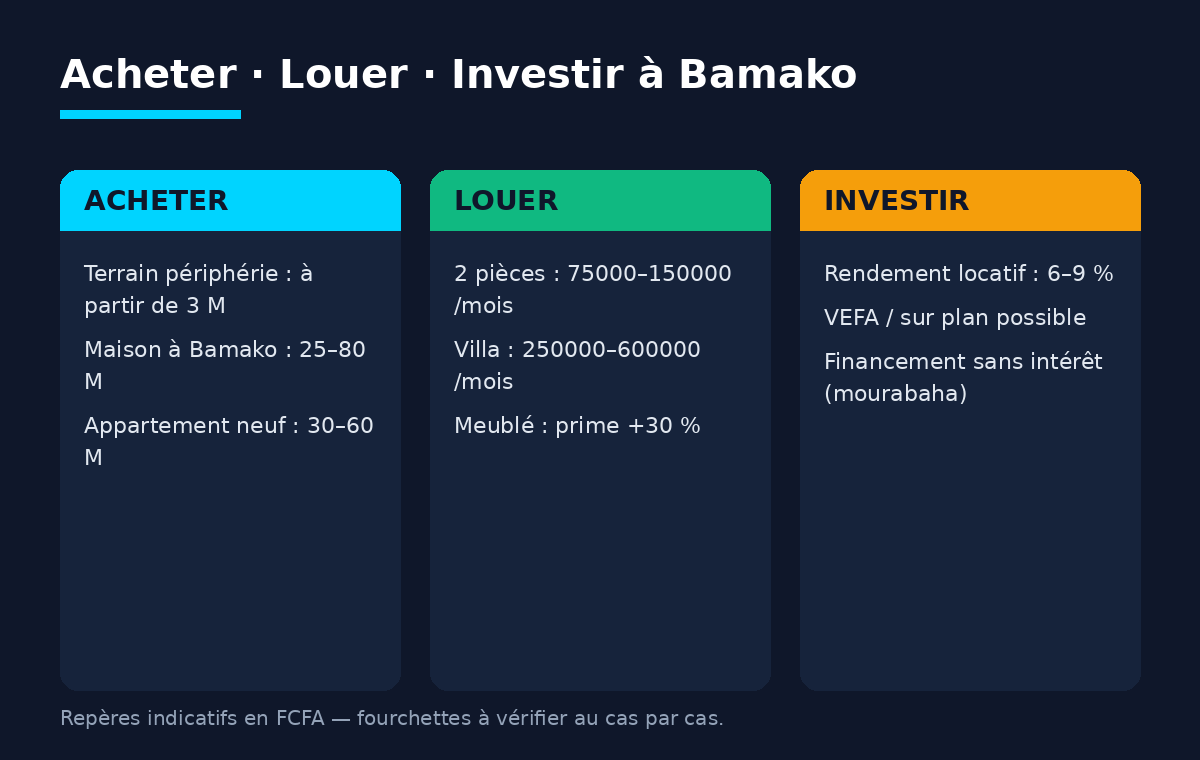 Acheter · Louer · Investir à Bamako

ACHETER

Terrain périphérie : à partir de 3 M

Maison à Bamako : 25–80 M

Appartement neuf : 30–60 M

LOUER

2 pièces : 75000–150000 /mois

Villa : 250000–600000 /mois

Meublé : prime +30 %

INVESTIR

Rendement locatif : 6–9 %

VEFA / sur plan possible

Financement sans intérêt (mourabaha)

Repères indicatifs en FCFA — fourchettes à vérifier au cas par cas.